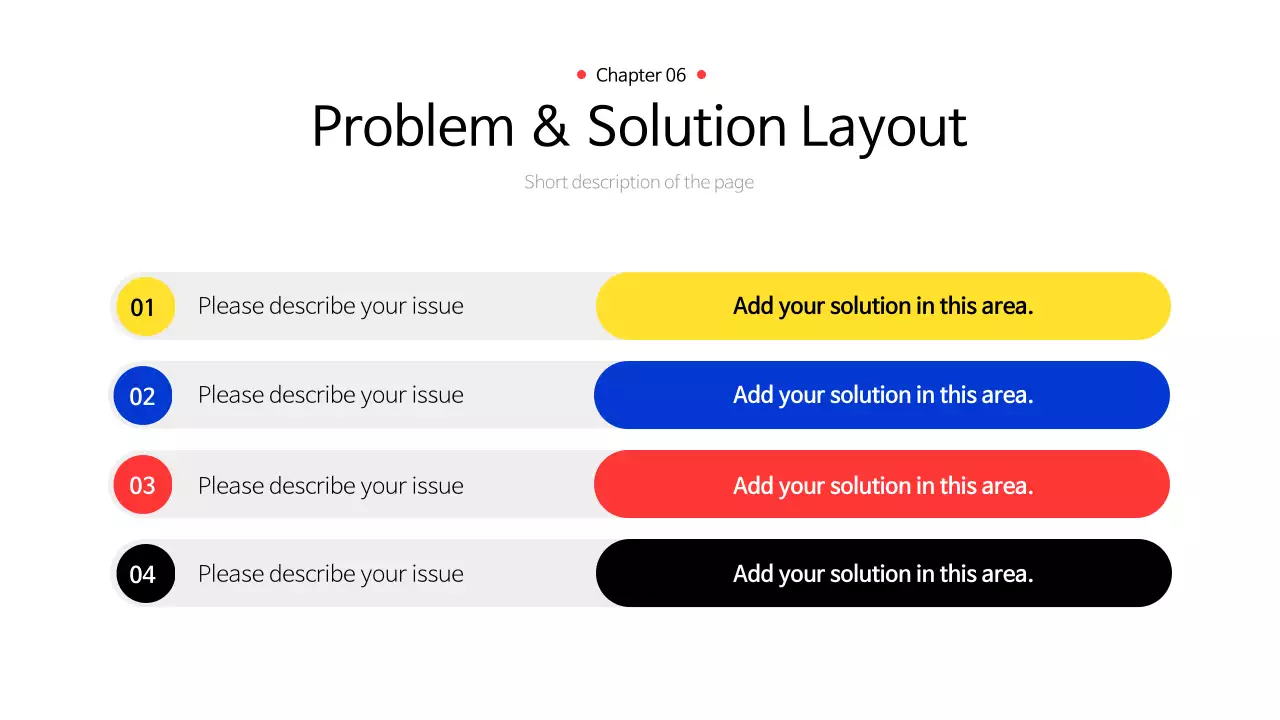 Chapter 06

Problem & Solution Layout

Short description of the page

01 Please describe your issue
Add your solution in this area.

02 Please describe your issue
Add your solution in this area.

03 Please describe your issue
Add your solution in this area.

04 Please describe your issue
Add your solution in this area.